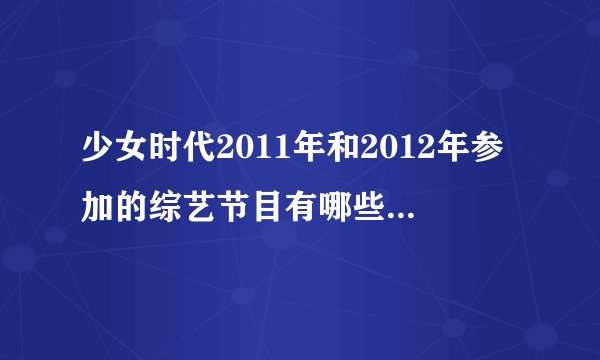 少女时代2011年和2012年参加的综艺节目有哪些...